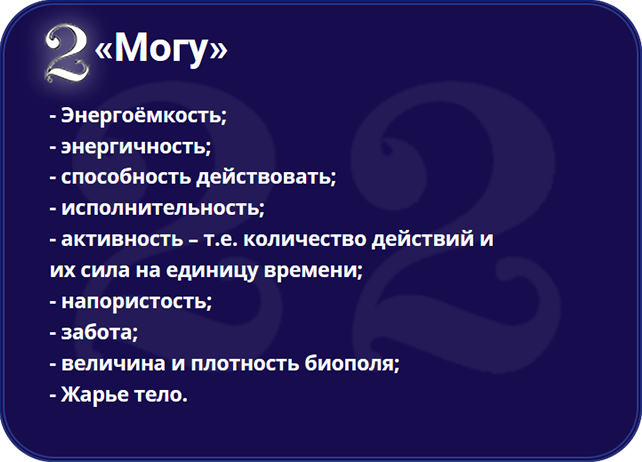 2 «Могу»

- Энергоёмкость;
- энергичность;
- способность действовать;
- исполнительность;
- активность – т.е. количество действий и их сила на единицу времени;
- напористость;
- забота;
- величина и плотность биополя;
- Жарье тело.